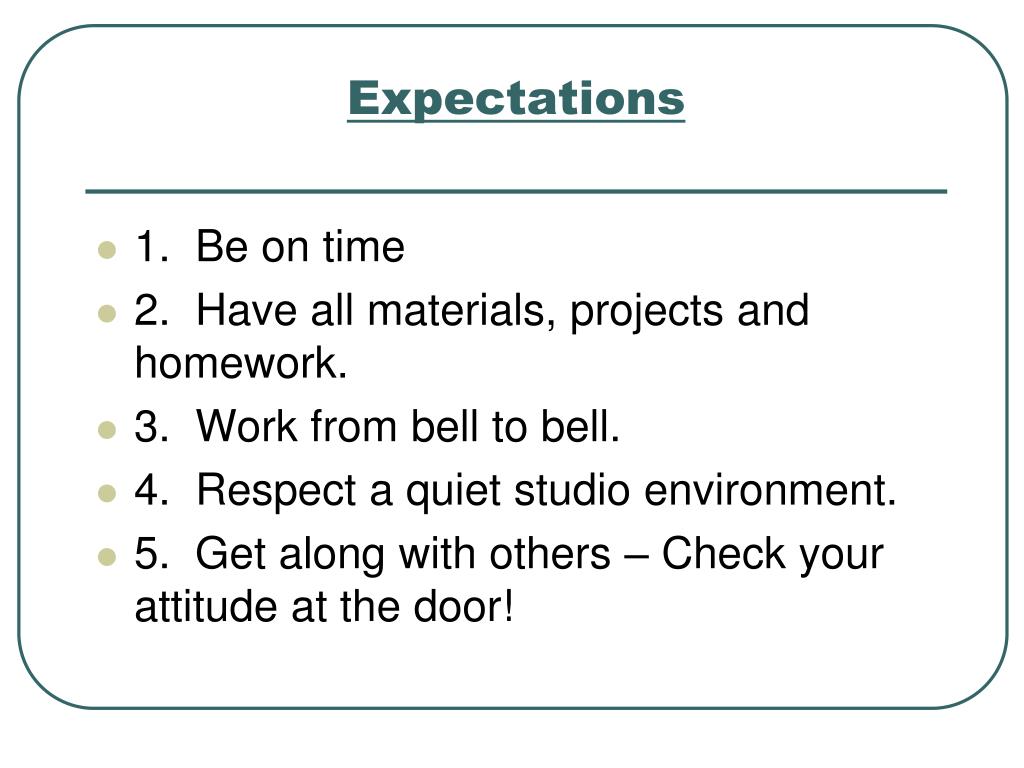 Expectations

- 1. Be on time
- 2. Have all materials, projects and homework.
- 3. Work from bell to bell.
- 4. Respect a quiet studio environment.
- 5. Get along with others – Check your attitude at the door!